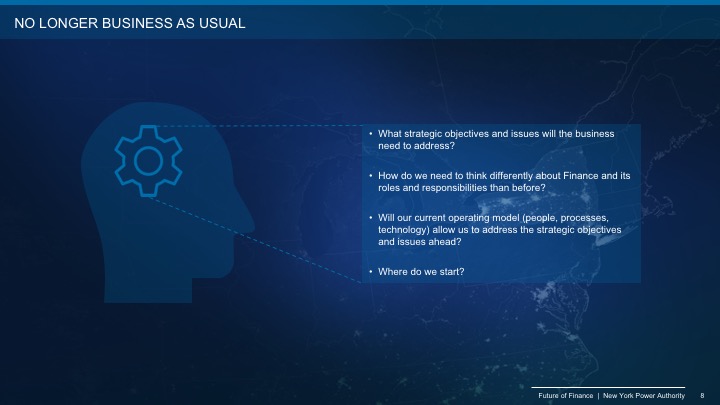 NO LONGER BUSINESS AS USUAL

• What strategic objectives and issues will the business need to address?

• How do we need to think differently about Finance and its roles and responsibilities than before?

• Will our current operating model (people, processes, technology) allow us to address the strategic objectives and issues ahead?

• Where do we start?

Future of Finance | New York Power Authority 8